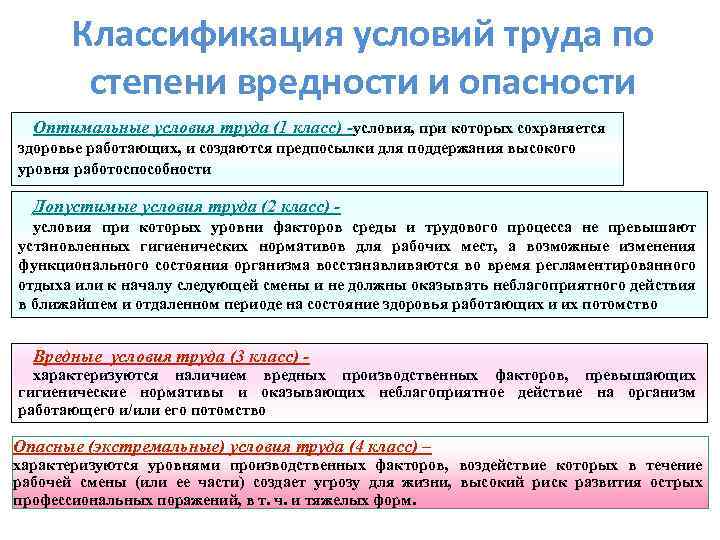 Классификация условий труда по степени вредности и опасности

Оптимальные условия труда (1 класс) -условия, при которых сохраняется здоровье работающих, и создаются предпосылки для поддержания высокого уровня работоспособности

Допустимые условия труда (2 класс) -
условия при которых уровни факторов среды и трудового процесса не превышают установленных гигиенических нормативов для рабочих мест, а возможные изменения функционального состояния организма восстанавливаются во время регламентированного отдыха или к началу следующей смены и не должны оказывать неблагоприятного действия в ближайшем и отдаленном периоде на состояние здоровья работающих и их потомство

Вредные условия труда (3 класс) -
характеризуются наличием вредных производственных факторов, превышающих гигиенические нормативы и оказывающих неблагоприятное действие на организм работающего и/или его потомство

Опасные (экстремальные) условия труда (4 класс) –
характеризуются уровнями производственных факторов, воздействие которых в течение рабочей смены (или ее части) создает угрозу для жизни, высокий риск развития острых профессиональных поражений, в т. ч. и тяжелых форм.